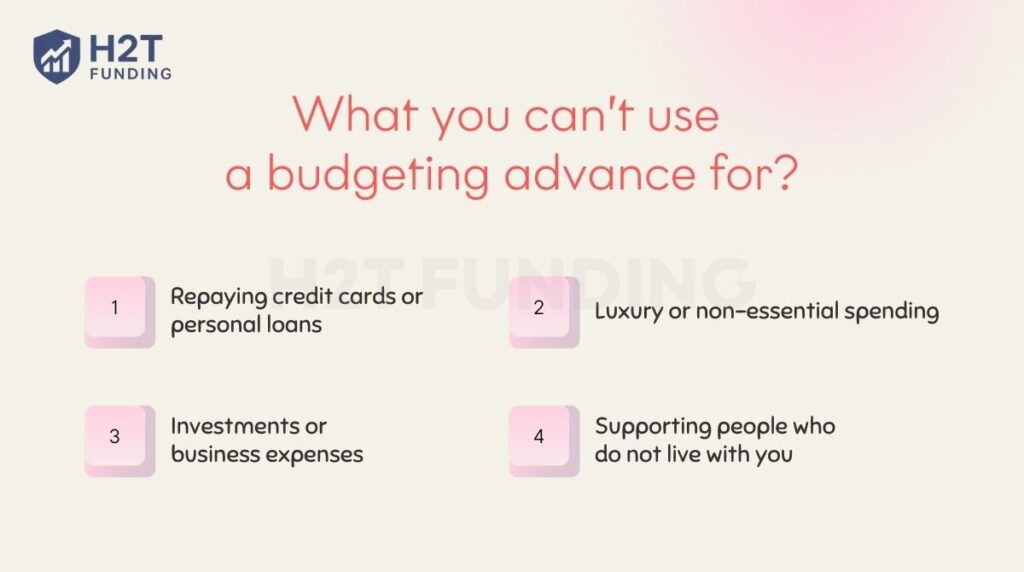 H2T FUNDING

What you can't use a budgeting advance for?

H2T FUNDING

1 Repaying credit cards or personal loans

2 Luxury or non-essential spending

3 Investments or business expenses

4 Supporting people who do not live with you